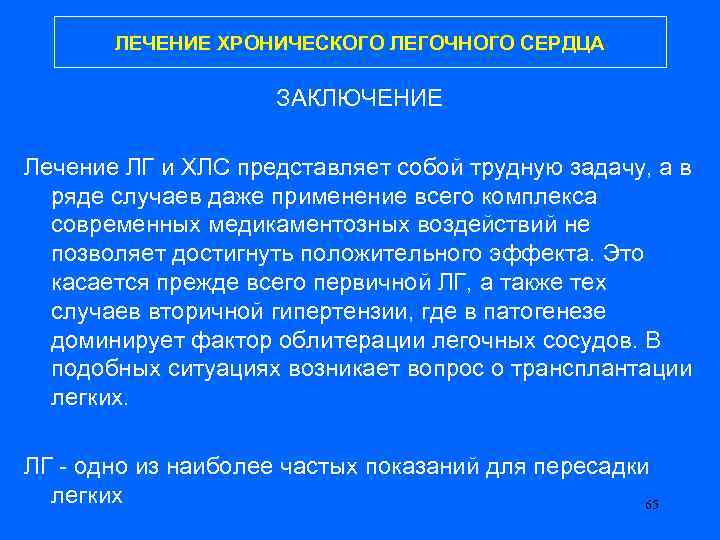 ЛЕЧЕНИЕ ХРОНИЧЕСКОГО ЛЕГОЧНОГО СЕРДЦА

ЗАКЛЮЧЕНИЕ

Лечение ЛГ и ХЛС представляет собой трудную задачу, а в ряде случаев даже применение всего комплекса современных медикаментозных воздействий не позволяет достигнуть положительного эффекта. Это касается прежде всего первичной ЛГ, а также тех случаев вторичной гипертензии, где в патогенезе доминирует фактор облитерации легочных сосудов. В подобных ситуациях возникает вопрос о трансплантации легких.

ЛГ - одно из наиболее частых показаний для пересадки легких

65